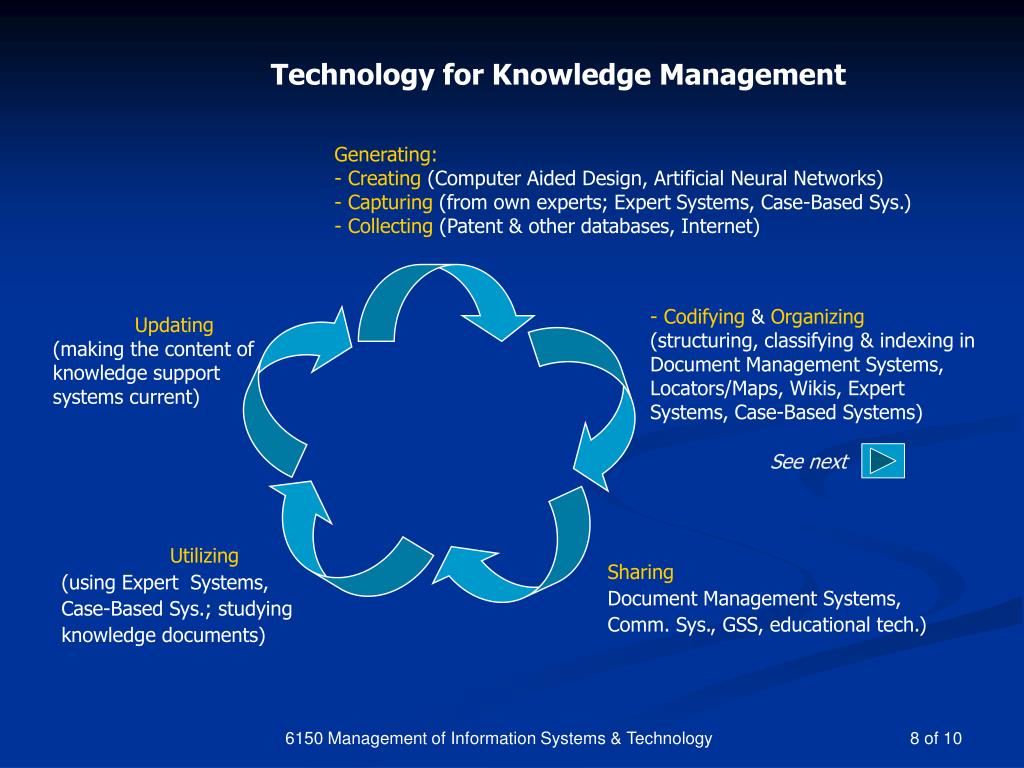 Technology for Knowledge Management

Generating:
- Creating (Computer Aided Design, Artificial Neural Networks)
- Capturing (from own experts; Expert Systems, Case-Based Sys.)
- Collecting (Patent & other databases, Internet)

- Codifying & Organizing
(structuring, classifying & indexing in Document Management Systems, Locators/Maps, Wikis, Expert Systems, Case-Based Systems)

See next

Sharing
Document Management Systems, Comm. Sys., GSS, educational tech.)

Utilizing
(using Expert Systems, Case-Based Sys.; studying knowledge documents)

Updating
(making the content of knowledge support systems current)

6150 Management of Information Systems & Technology

8 of 10